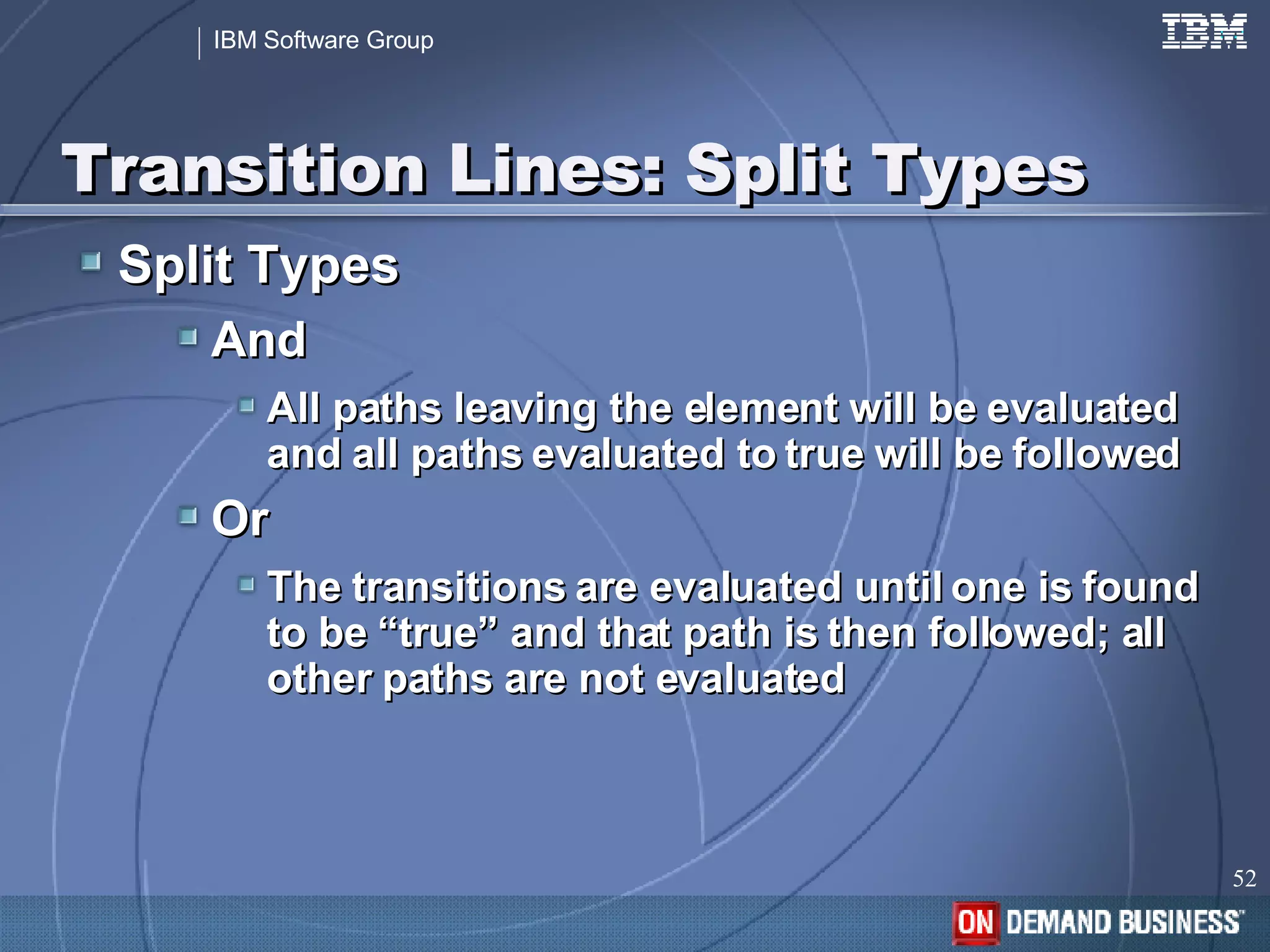 IBM Software Group

IBM

Transition Lines: Split Types

Split Types

And

All paths leaving the element will be evaluated and all paths evaluated to true will be followed

Or

The transitions are evaluated until one is found to be “true” and that path is then followed; all other paths are not evaluated

52

ON DEMAND BUSINESS